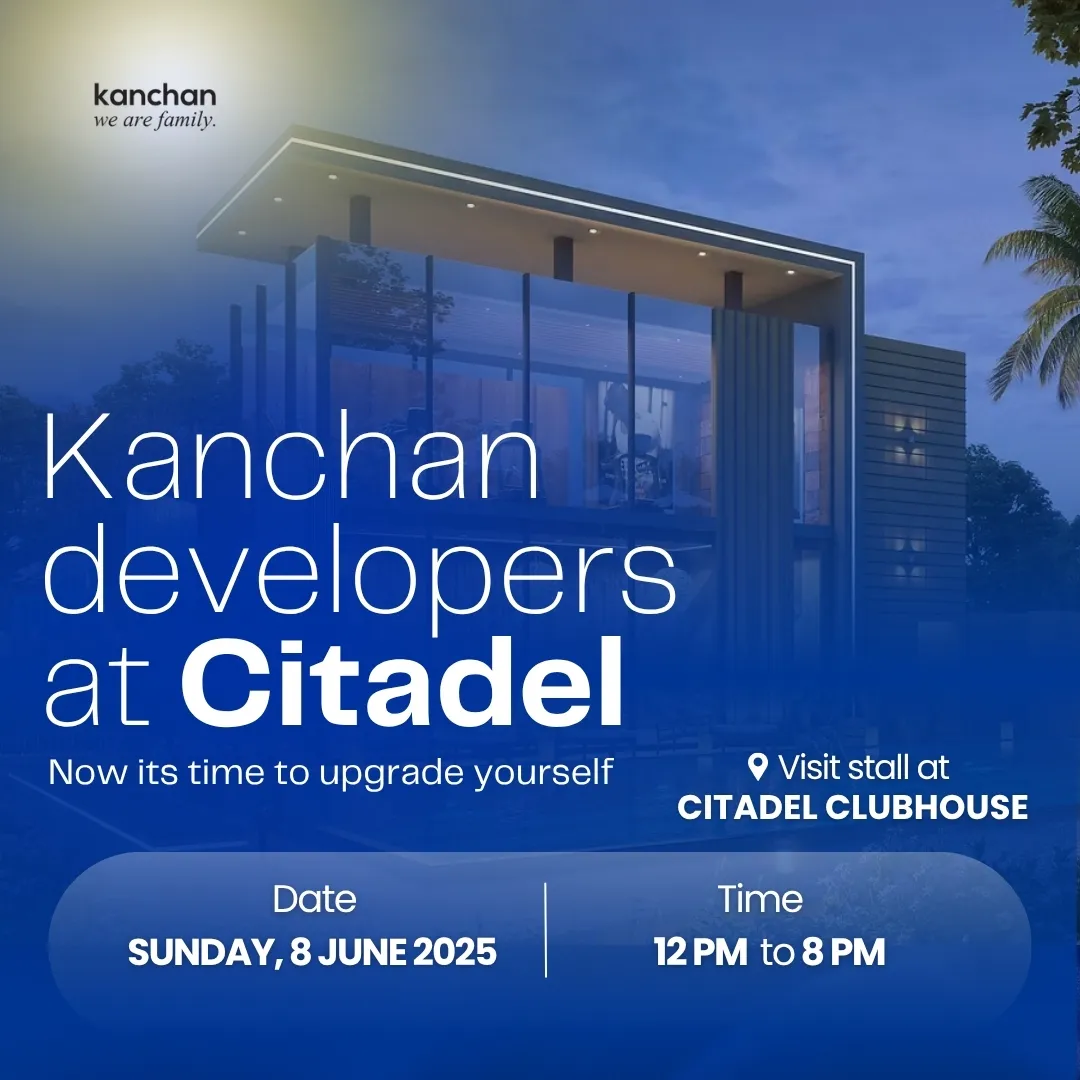 kanchan
we are family.

Kanchan developers at Citadel

Now its time to upgrade yourself

Visit stall at
CITADEL CLUBHOUSE

Date
SUNDAY, 8 JUNE 2025

Time
12 PM to 8 PM